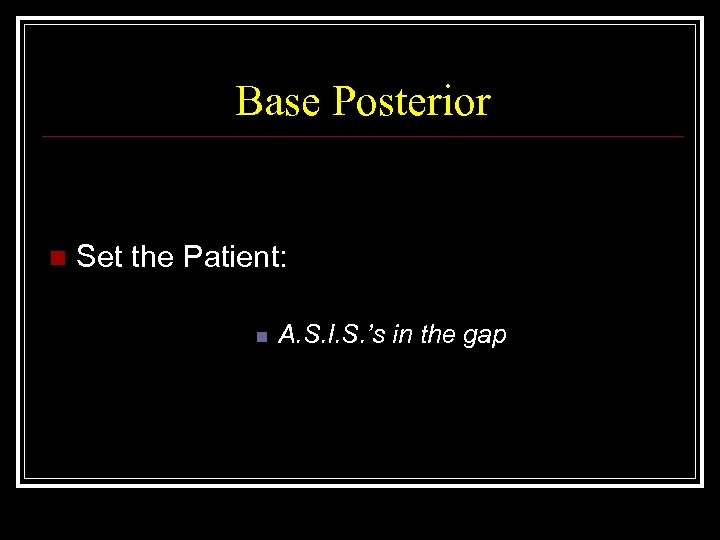 Base Posterior

Set the Patient:

A.S.I.S.'s in the gap